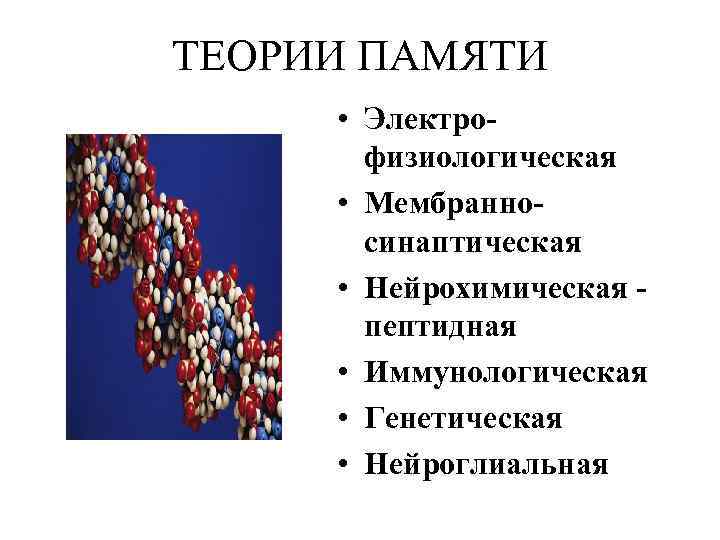 ТЕОРИИ ПАМЯТИ

• Электро-физиологическая
• Мембранно-синаптическая
• Нейрохимическая - пептидная
• Иммунологическая
• Генетическая
• Нейроглиальная